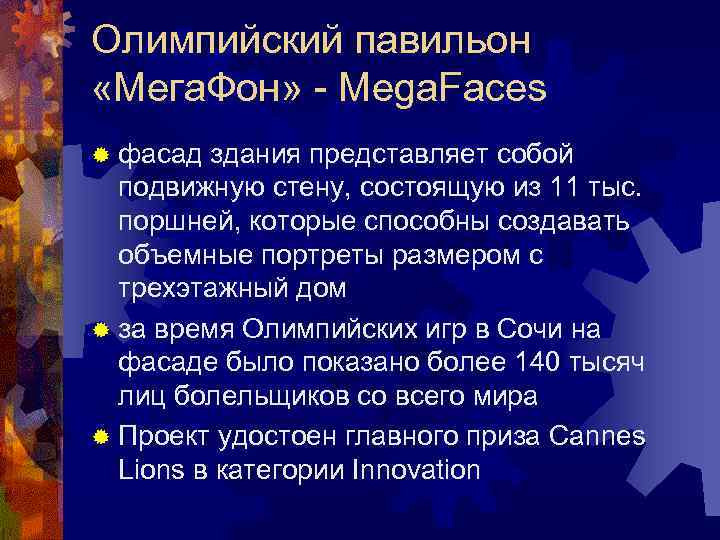 Олимпийский павильон «МегаФон» - MegaFaces

фасад здания представляет собой подвижную стену, состоящую из 11 тыс. поршней, которые способны создавать объемные портреты размером с трехэтажный дом

за время Олимпийских игр в Сочи на фасаде было показано более 140 тысяч лиц болельщиков со всего мира

Проект удостоен главного приза Cannes Lions в категории Innovation